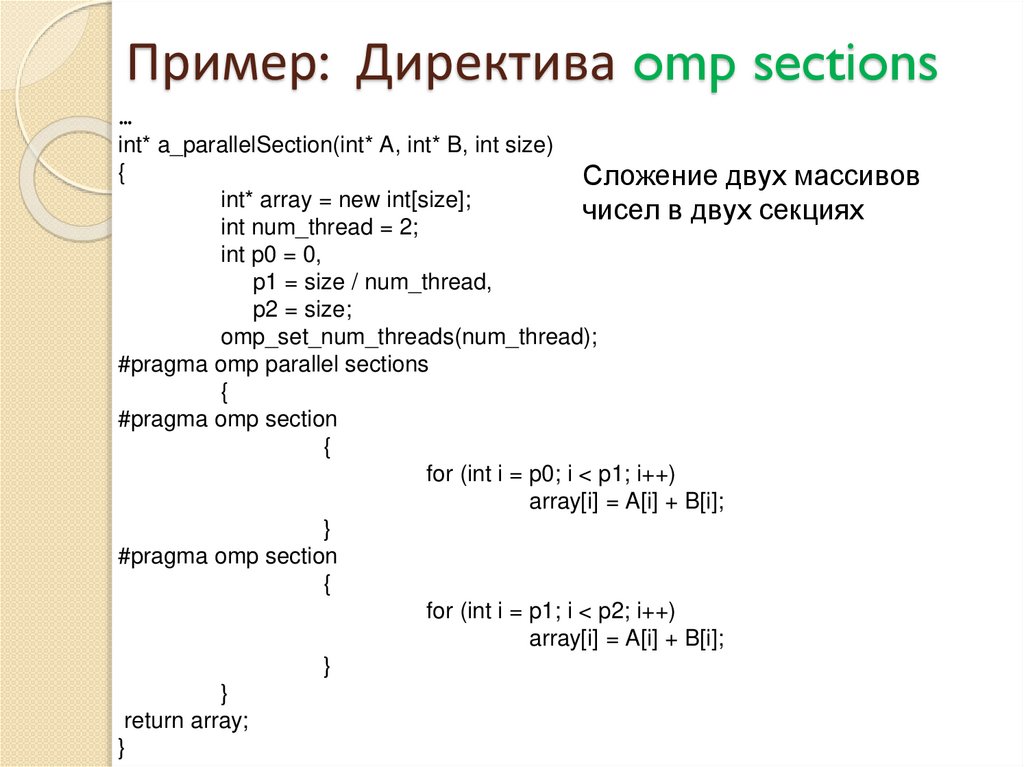 Пример: Директива omp sections

…
int* a_parallelSection(int* A, int* B, int size)
{
int* array = new int[size];
int num_thread = 2;
int p0 = 0,
p1 = size / num_thread,
p2 = size;
omp_set_num_threads(num_thread);
#pragma omp parallel sections
{
#pragma omp section
{
for (int i = p0; i < p1; i++)
array[i] = A[i] + B[i];
}
#pragma omp section
{
for (int i = p1; i < p2; i++)
array[i] = A[i] + B[i];
}
}
return array;
}

Сложение двух массивов чисел в двух секциях